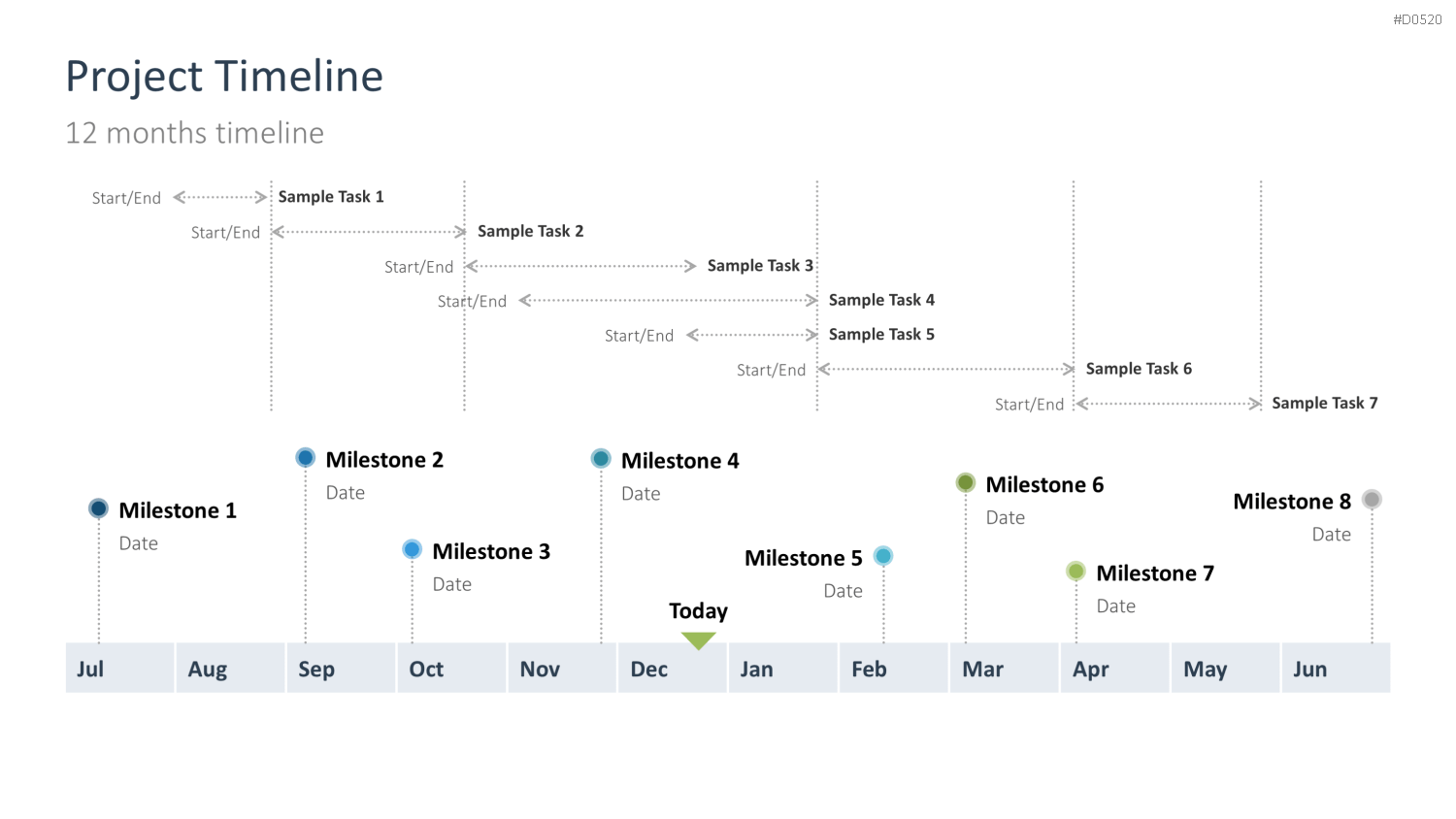 #D0520

Project Timeline

12 months timeline

Start/End
Sample Task 1

Start/End
Sample Task 2

Start/End
Sample Task 3

Start/End
Sample Task 4

Start/End
Sample Task 5

Start/End
Sample Task 6

Start/End
Sample Task 7

Milestone 1
Date

Milestone 2
Date

Milestone 3
Date

Milestone 4
Date

Milestone 5
Date

Milestone 6
Date

Milestone 7
Date

Milestone 8
Date

Today

Jul Aug Sep Oct Nov Dec Jan Feb Mar Apr May Jun